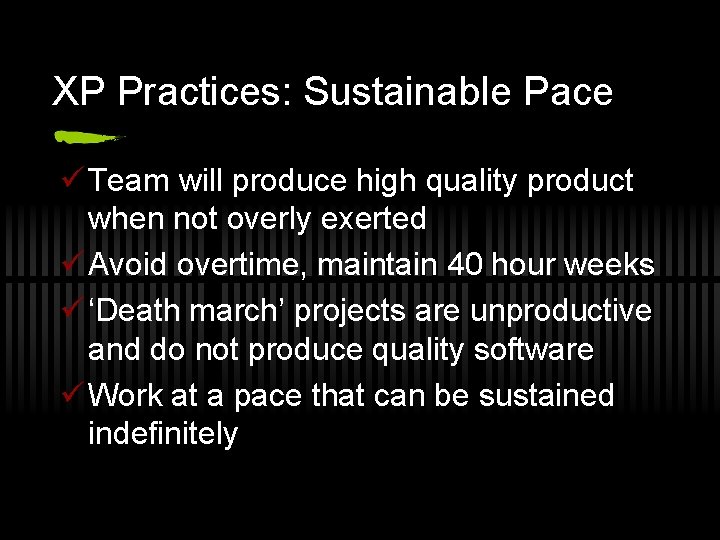 XP Practices: Sustainable Pace

✓ Team will produce high quality product when not overly exerted
✓ Avoid overtime, maintain 40 hour weeks
✓ ‘Death march’ projects are unproductive and do not produce quality software
✓ Work at a pace that can be sustained indefinitely